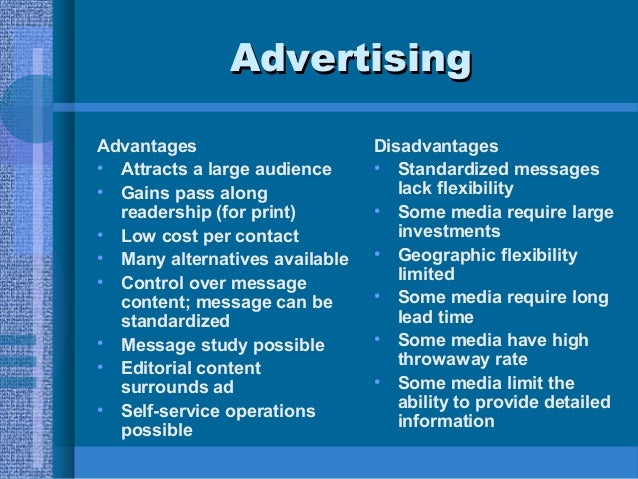 Advertising

Advantages
• Attracts a large audience
• Gains pass along readership (for print)
• Low cost per contact
• Many alternatives available
• Control over message content; message can be standardized
• Message study possible
• Editorial content surrounds ad
• Self-service operations possible

Disadvantages
• Standardized messages lack flexibility
• Some media require large investments
• Geographic flexibility limited
• Some media require long lead time
• Some media have high throwaway rate
• Some media limit the ability to provide detailed information